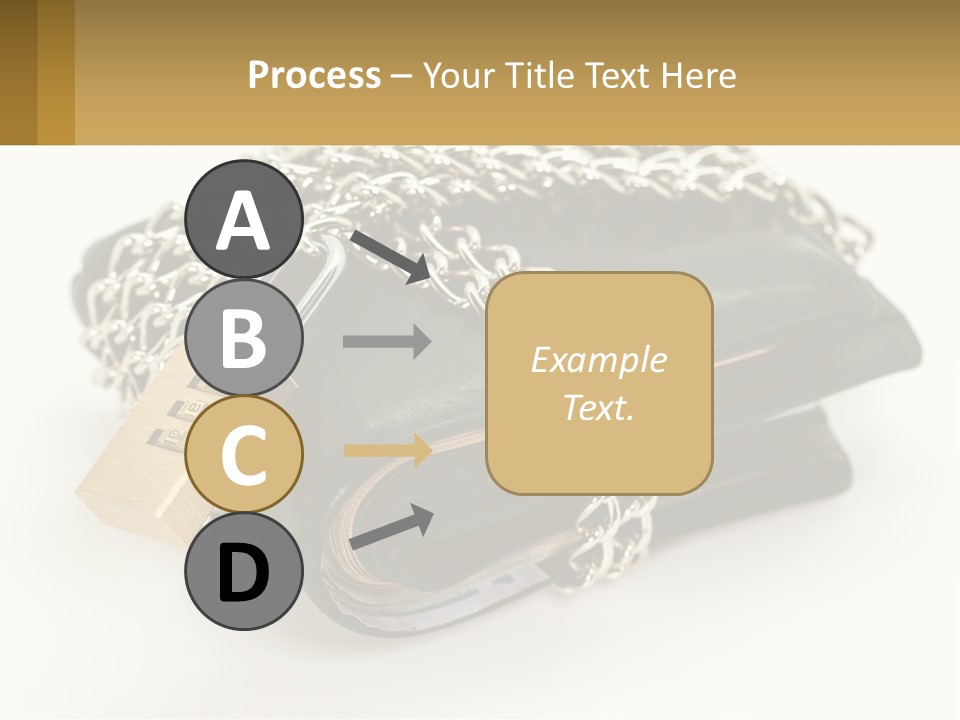 Process – Your Title Text Here

A

B

C

D

Example Text.